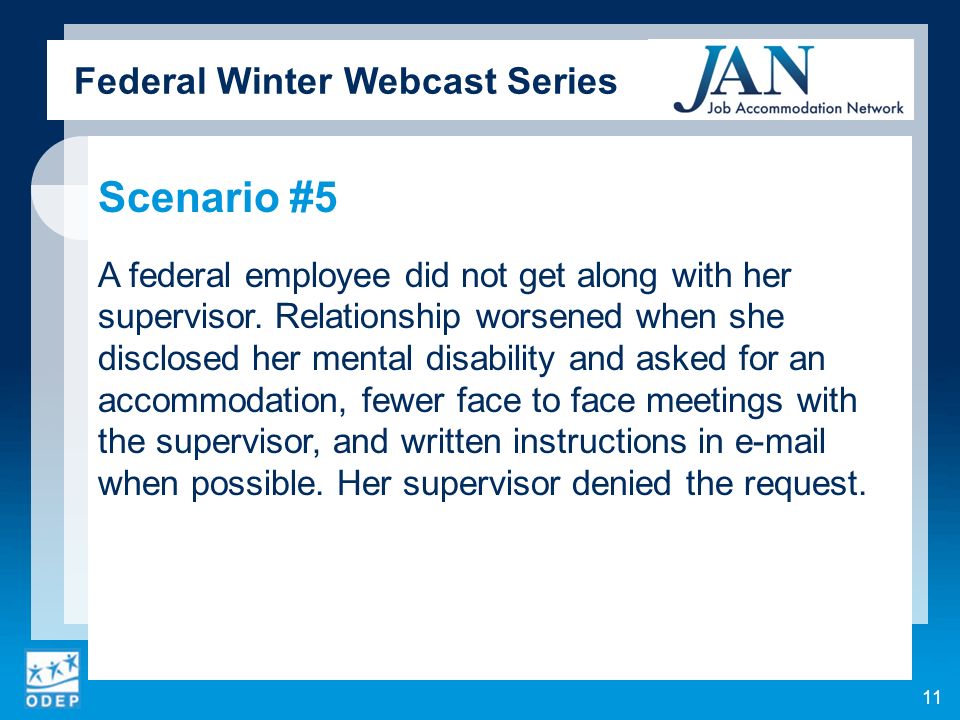 Federal Winter Webcast Series

JAN
Job Accommodation Network

Scenario #5

A federal employee did not get along with her supervisor. Relationship worsened when she disclosed her mental disability and asked for an accommodation, fewer face to face meetings with the supervisor, and written instructions in e-mail when possible. Her supervisor denied the request.

ODEP

11